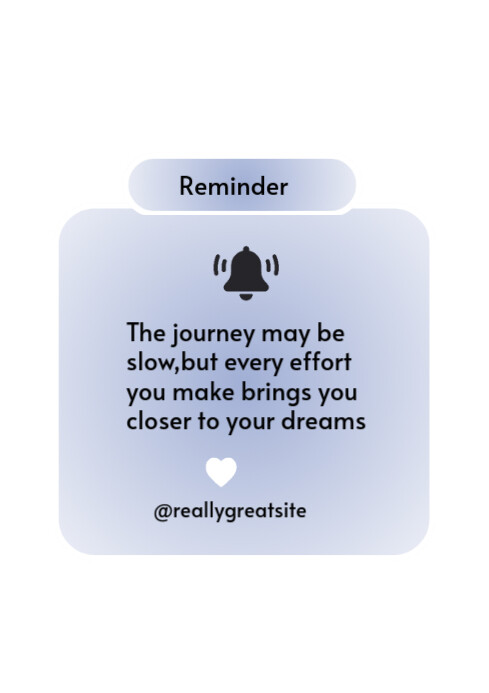 Reminder

The journey may be slow,but every effort you make brings you closer to your dreams

@reallygreatsite